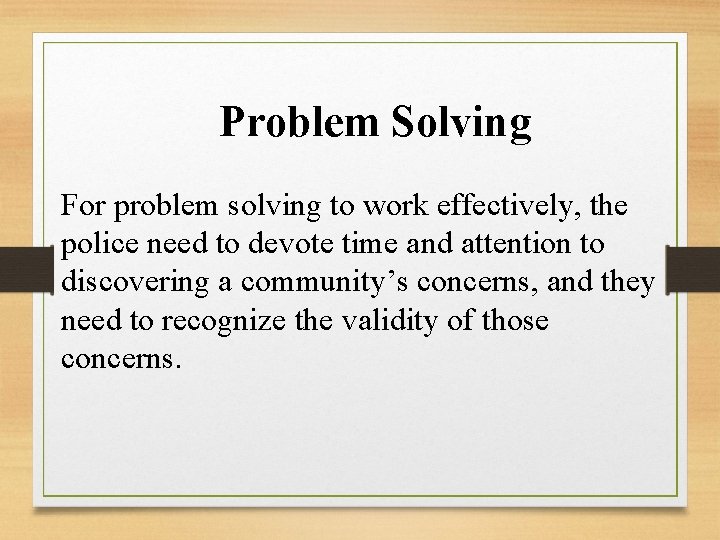 Problem Solving

For problem solving to work effectively, the police need to devote time and attention to discovering a community’s concerns, and they need to recognize the validity of those concerns.